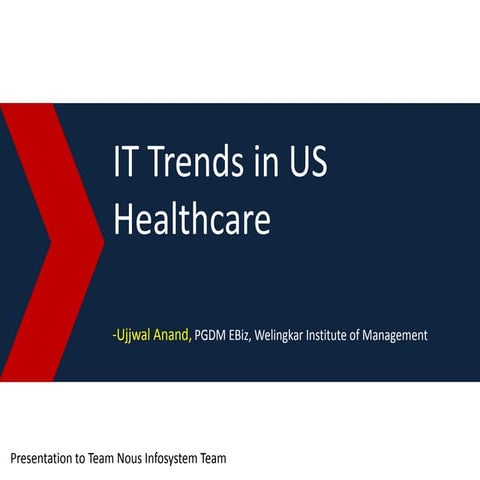 IT Trends in US Healthcare

-Ujjwal Anand, PGDM EBiz, Welingkar Institute of Management

Presentation to Team Nous Infosystem Team